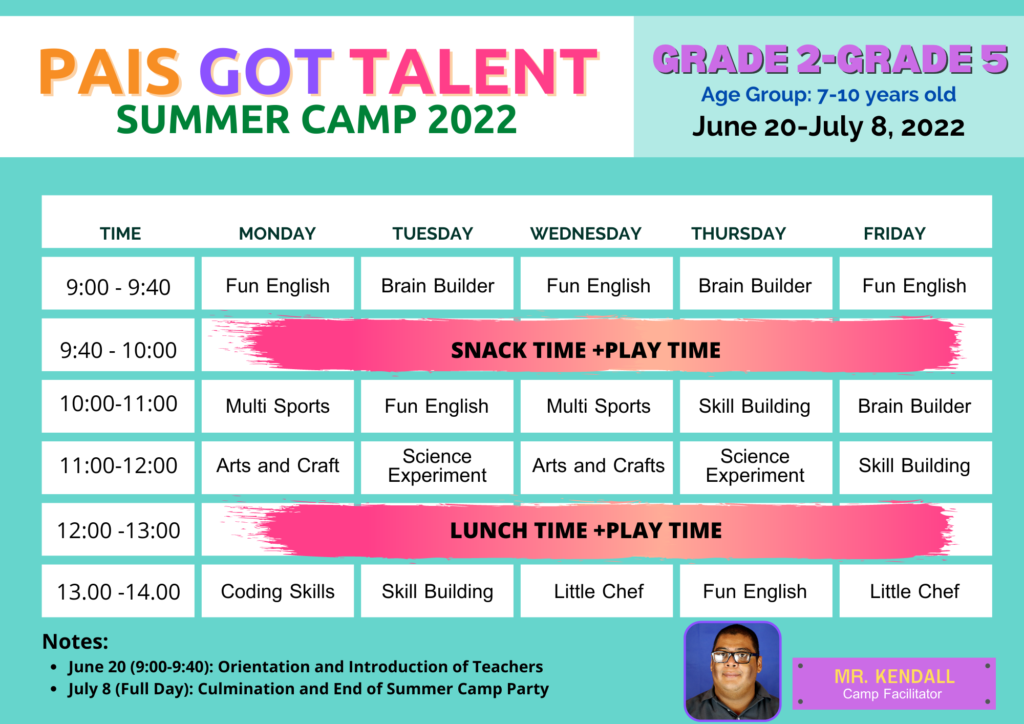 PAIS GOT TALENT
SUMMER CAMP 2022

GRADE 2-GRADE 5
Age Group: 7-10 years old
June 20-July 8, 2022

| TIME | MONDAY | TUESDAY | WEDNESDAY | THURSDAY | FRIDAY |
|---|---|---|---|---|---|
| 9:00 - 9:40 | Fun English | Brain Builder | Fun English | Brain Builder | Fun English |
| 9:40 - 10:00 | SNACK TIME +PLAY TIME | | | | |
| 10:00-11:00 | Multi Sports | Fun English | Multi Sports | Skill Building | Brain Builder |
| 11:00-12:00 | Arts and Craft | Science Experiment | Arts and Crafts | Science Experiment | Skill Building |
| 12:00 -13:00 | LUNCH TIME +PLAY TIME | | | | |
| 13.00 -14.00 | Coding Skills | Skill Building | Little Chef | Fun English | Little Chef |

Notes:
• June 20 (9:00-9:40): Orientation and Introduction of Teachers
• July 8 (Full Day): Culmination and End of Summer Camp Party

MR. KENDALL
Camp Facilitator